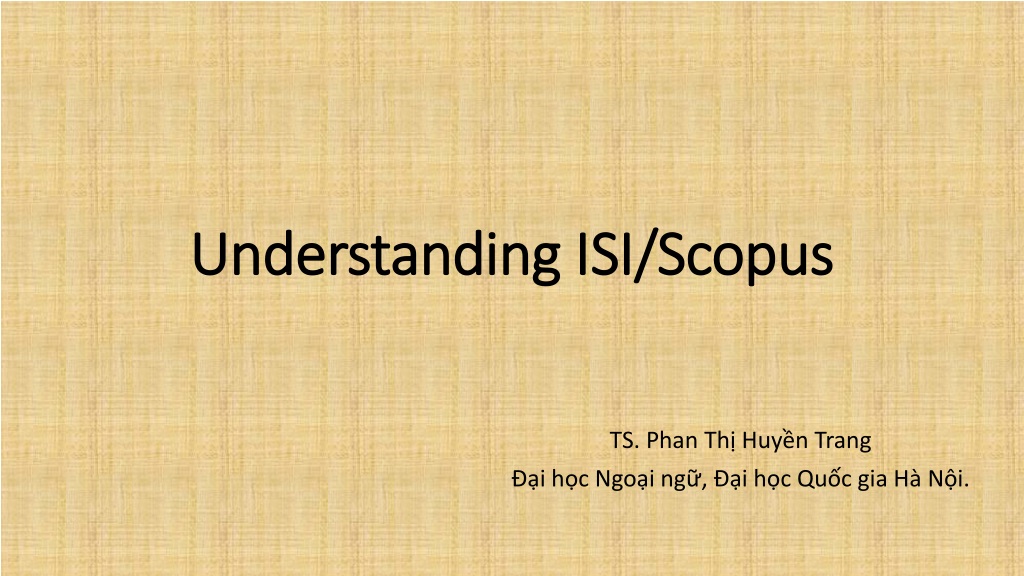 Understanding ISI/Scopus

TS. Phan Thị Huyền Trang
Đại học Ngoại ngữ, Đại học Quốc gia Hà Nội.